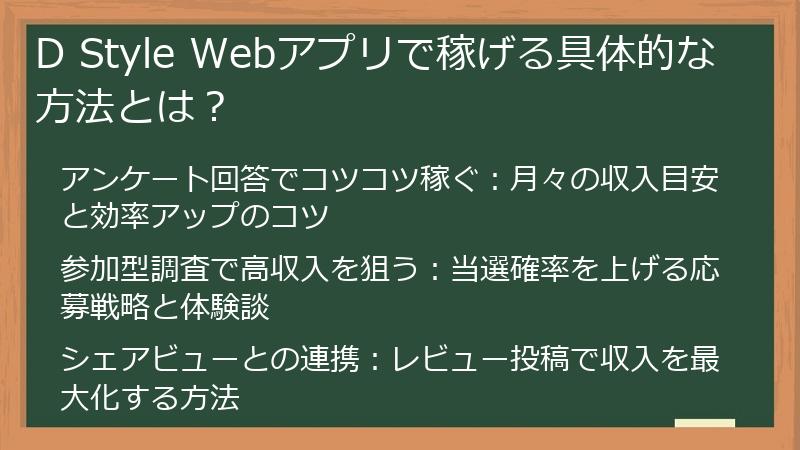 D Style Webアプリで稼げる具体的な方法とは？

アンケート回答でコツコツ稼ぐ：月々の収入目安と効率アップのコツ

参加型調査で高収入を狙う：当選確率を上げる応募戦略と体験談

シェアビューとの連携：レビュー投稿で収入を最大化する方法